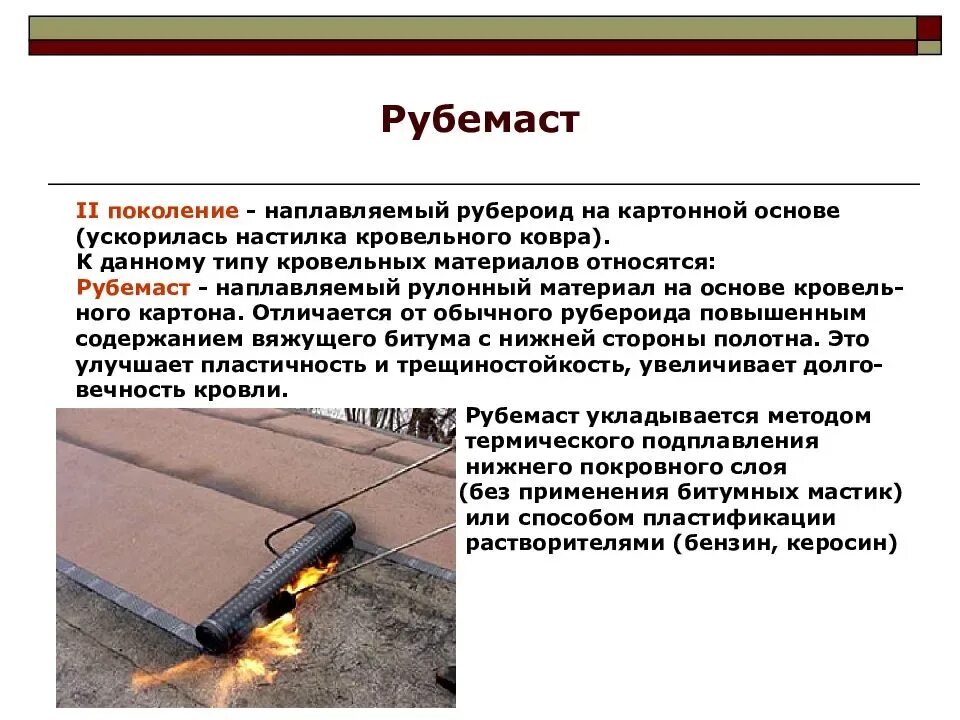 Рубемаст

II поколение - наплавляемый рубероид на картонной основе (ускорилась настилка кровельного ковра).
К данному типу кровельных материалов относятся:
Рубемаст - наплавляемый рулонный материал на основе кровельного картона. Отличается от обычного рубероида повышенным содержанием вяжущего битума с нижней стороны полотна. Это улучшает пластичность и трещиностойкость, увеличивает долговечность кровли.

Рубемаст укладывается методом термического подплавления нижнего покровного слоя (без применения битумных мастик) или способом пластификации растворителями (бензин, керосин)